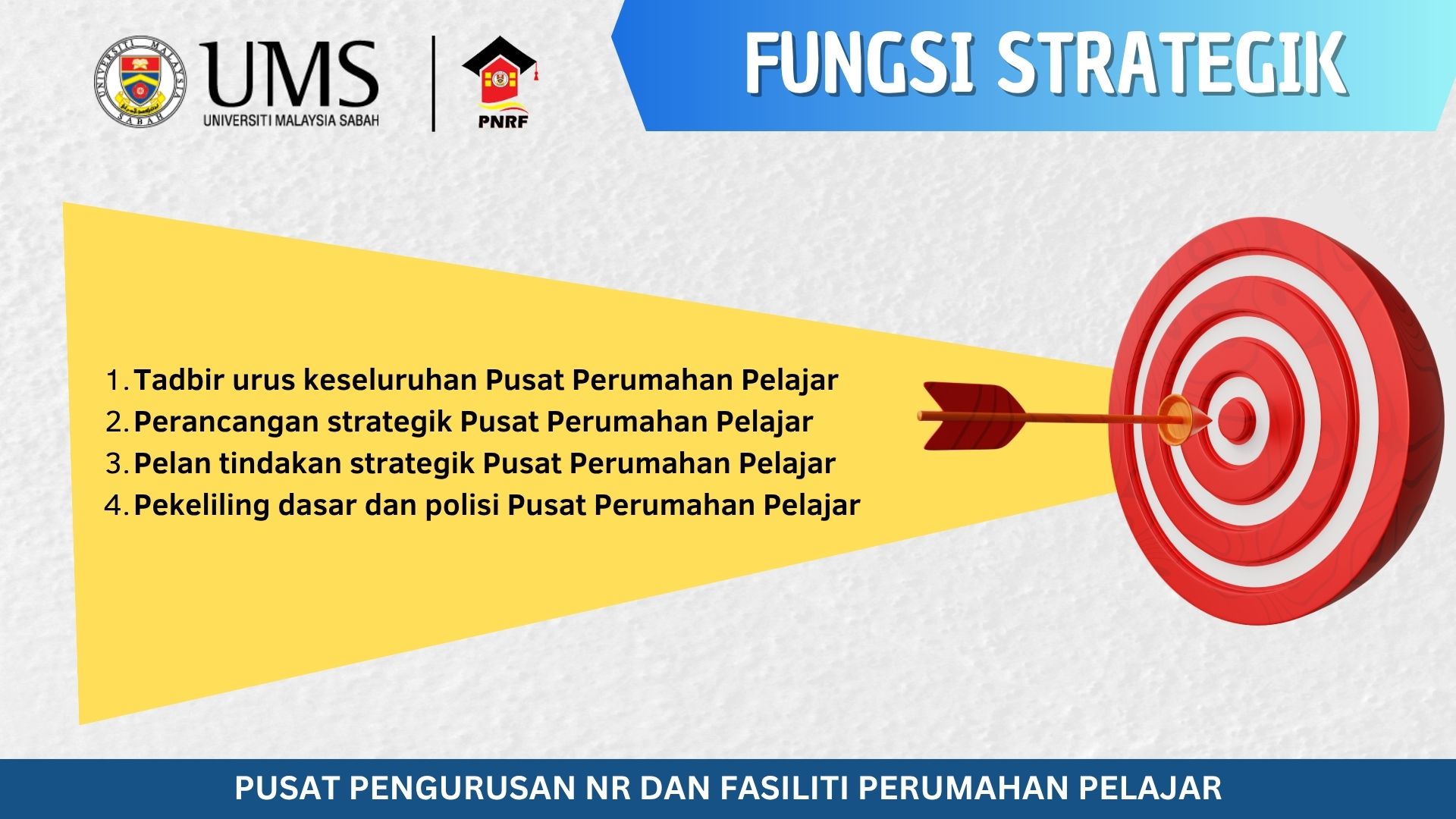 UNIVERSITI MALAYSIA SABAH

UMS
UNIVERSITI MALAYSIA SABAH

PNRF

FUNGSI STRATEGIK

1. Tadbir urus keseluruhan Pusat Perumahan Pelajar
2. Perancangan strategik Pusat Perumahan Pelajar
3. Pelan tindakan strategik Pusat Perumahan Pelajar
4. Pekeliling dasar dan polisi Pusat Perumahan Pelajar

PUSAT PENGURUSAN NR DAN FASILITI PERUMAHAN PELAJAR